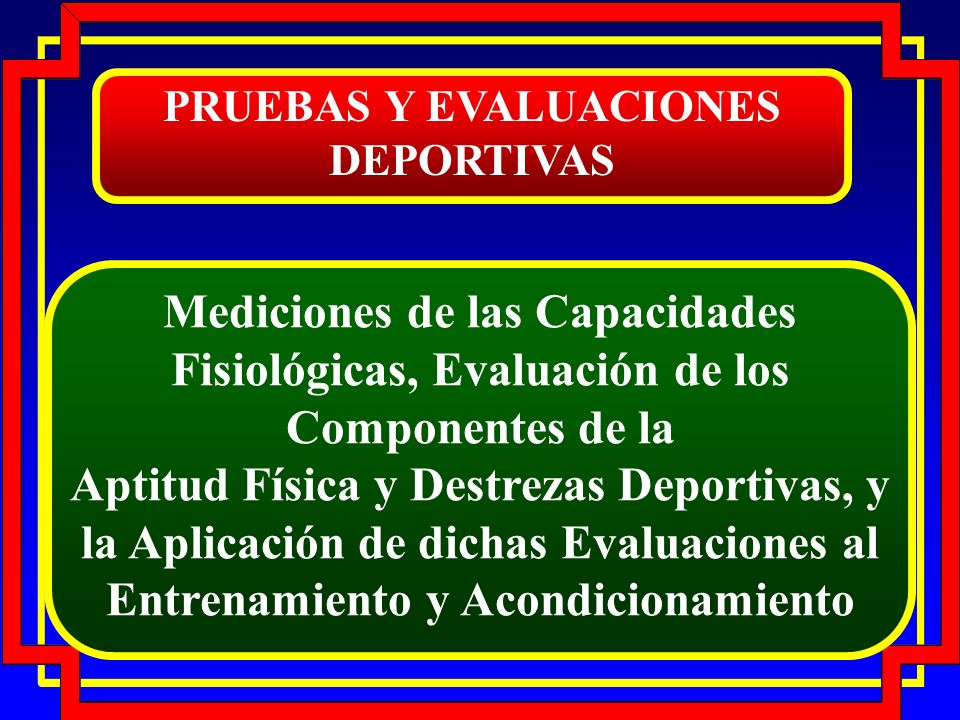 PRUEBAS Y EVALUACIONES DEPORTIVAS

Mediciones de las Capacidades Fisiológicas, Evaluación de los Componentes de la Aptitud Física y Destrezas Deportivas, y la Aplicación de dichas Evaluaciones al Entrenamiento y Acondicionamiento